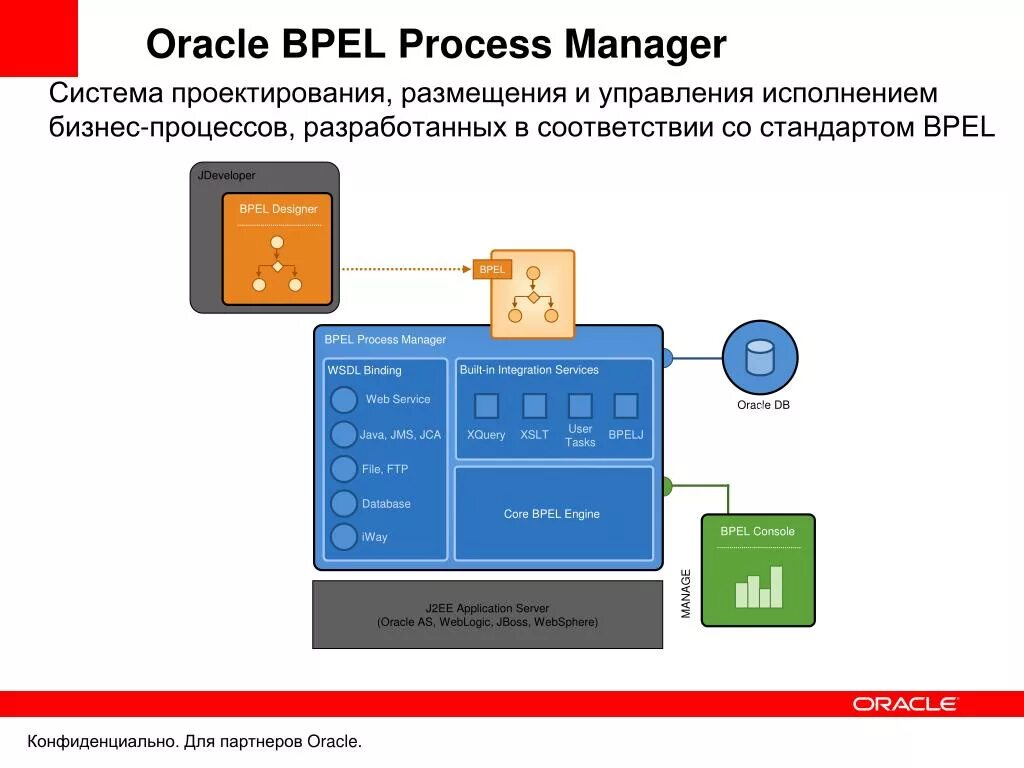 Oracle BPEL Process Manager

Система проектирования, размещения и управления исполнением бизнес-процессов, разработанных в соответствии со стандартом BPEL

JDeveloper

BPEL Designer

BPEL

BPEL Process Manager

WSDL Binding

Web Service

Java, JMS, JCA

File, FTP

Database

iWay

Built-in Integration Services

XQuery

XSLT

User Tasks

BPELJ

Core BPEL Engine

Oracle DB

BPEL Console

MANAGE

J2EE Application Server
(Oracle AS, WebLogic, JBoss, WebSphere)

ORACLE

Конфиденциально. Для партнеров Oracle.